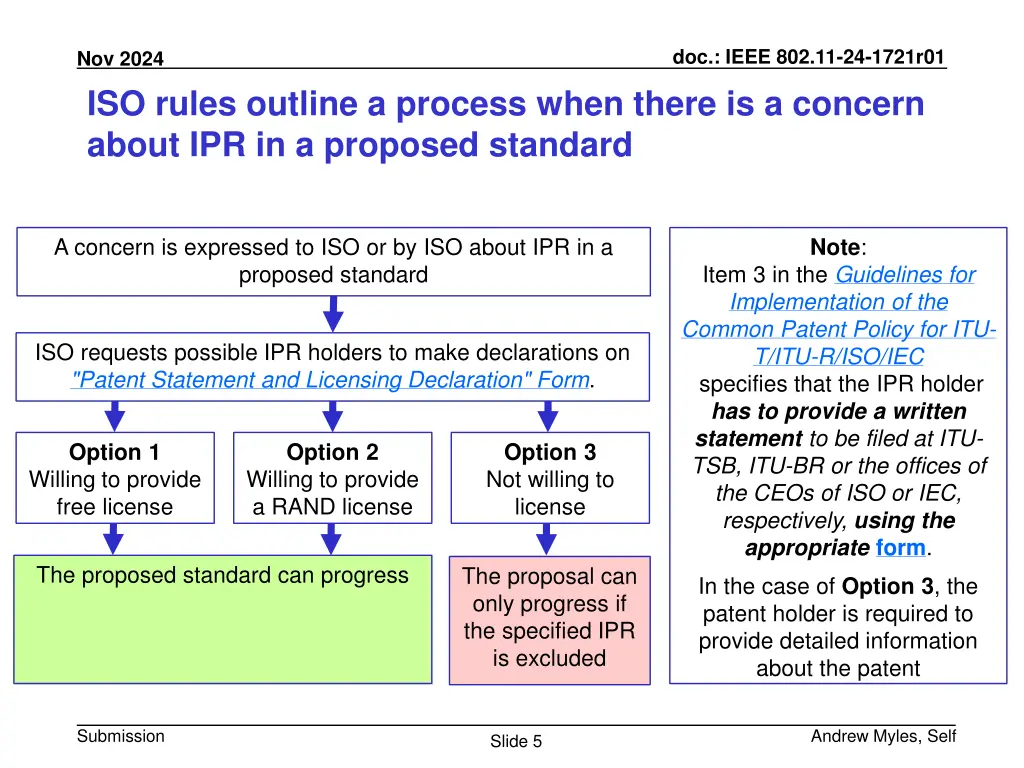 Nov 2024

doc.: IEEE 802.11-24-1721r01

ISO rules outline a process when there is a concern about IPR in a proposed standard

A concern is expressed to ISO or by ISO about IPR in a proposed standard

ISO requests possible IPR holders to make declarations on "Patent Statement and Licensing Declaration" Form.

Option 1
Willing to provide free license

Option 2
Willing to provide a RAND license

Option 3
Not willing to license

The proposed standard can progress

The proposal can only progress if the specified IPR is excluded

Note:
Item 3 in the Guidelines for Implementation of the Common Patent Policy for ITU-T/ITU-R/ISO/IEC specifies that the IPR holder has to provide a written statement to be filed at ITU-TSB, ITU-BR or the offices of the CEOs of ISO or IEC, respectively, using the appropriate form.

In the case of Option 3, the patent holder is required to provide detailed information about the patent

Submission

Slide 5

Andrew Myles, Self